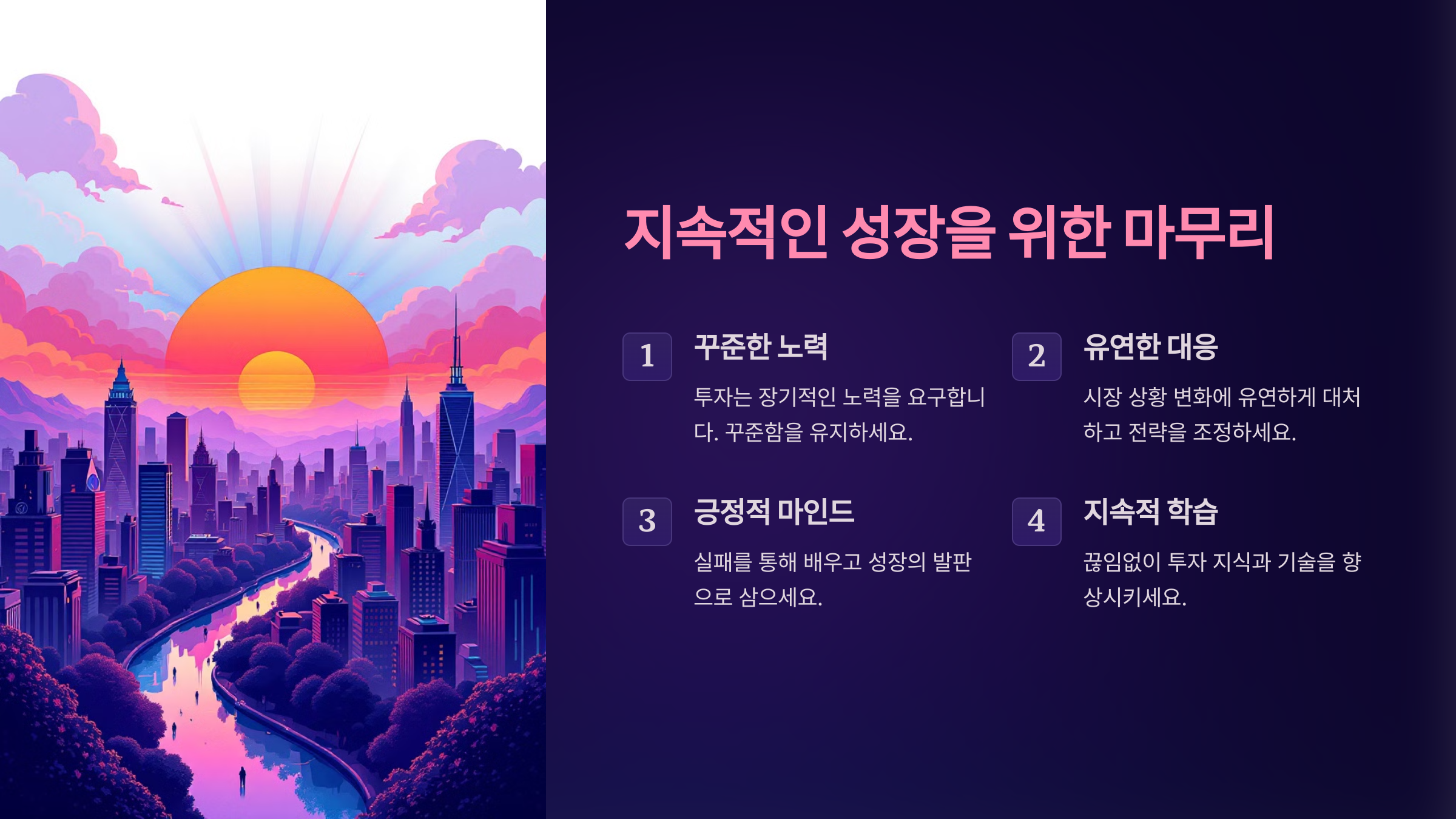 지속적인 성장을 위한 마무리

1
꾸준한 노력
투자는 장기적인 노력을 요구합니다. 꾸준함을 유지하세요.

2
유연한 대응
시장 상황 변화에 유연하게 대처하고 전략을 조정하세요.

3
긍정적 마인드
실패를 통해 배우고 성장의 발판으로 삼으세요.

4
지속적 학습
끊임없이 투자 지식과 기술을 향상시키세요.